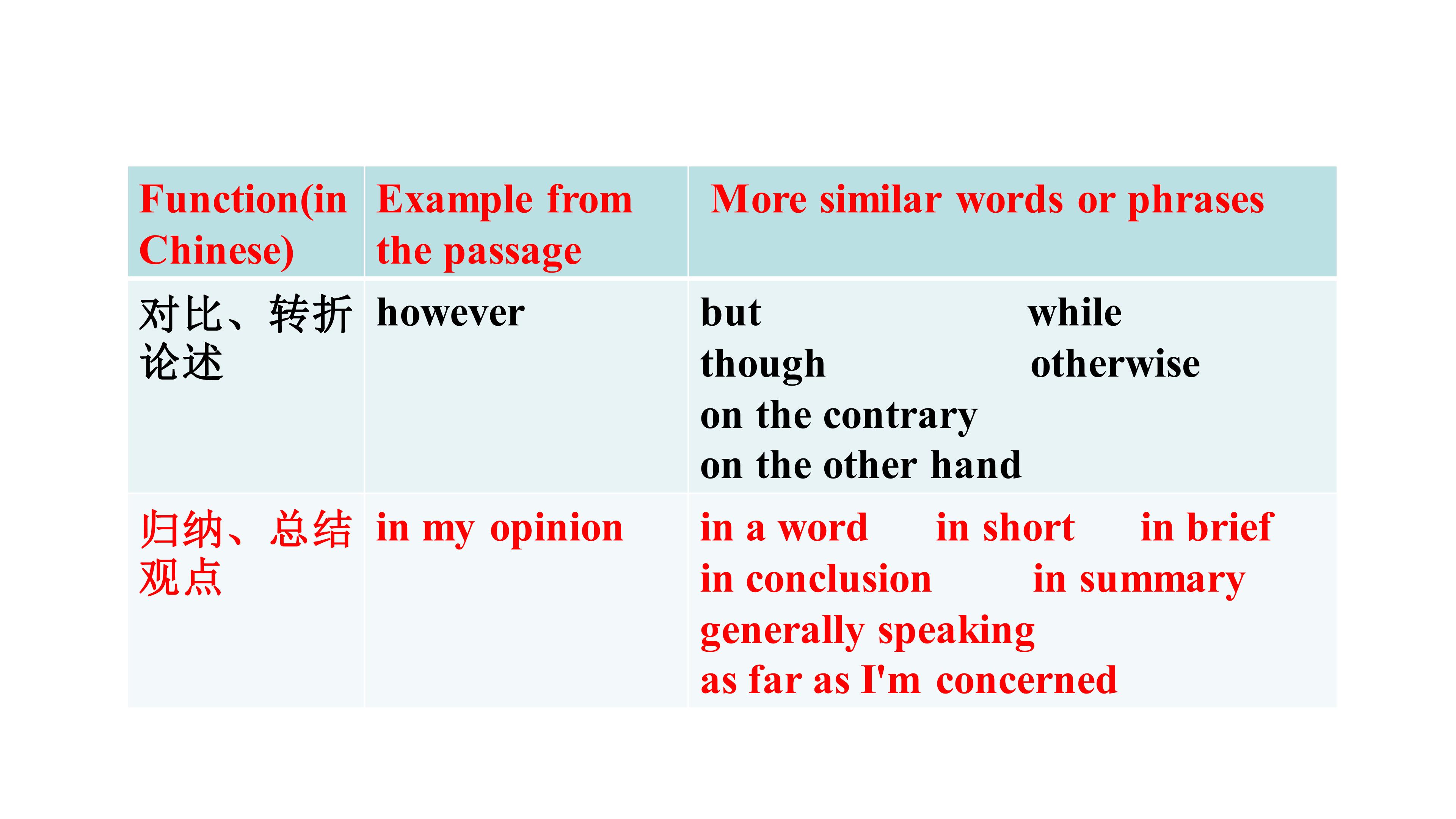 | Function(in Chinese) | Example from the passage | More similar words or phrases |
|---|---|---|
| 对比、转折论述 | however | but while though otherwise on the contrary on the other hand |
| 归纳、总结观点 | in my opinion | in a word in short in brief in conclusion in summary generally speaking as far as I'm concerned |